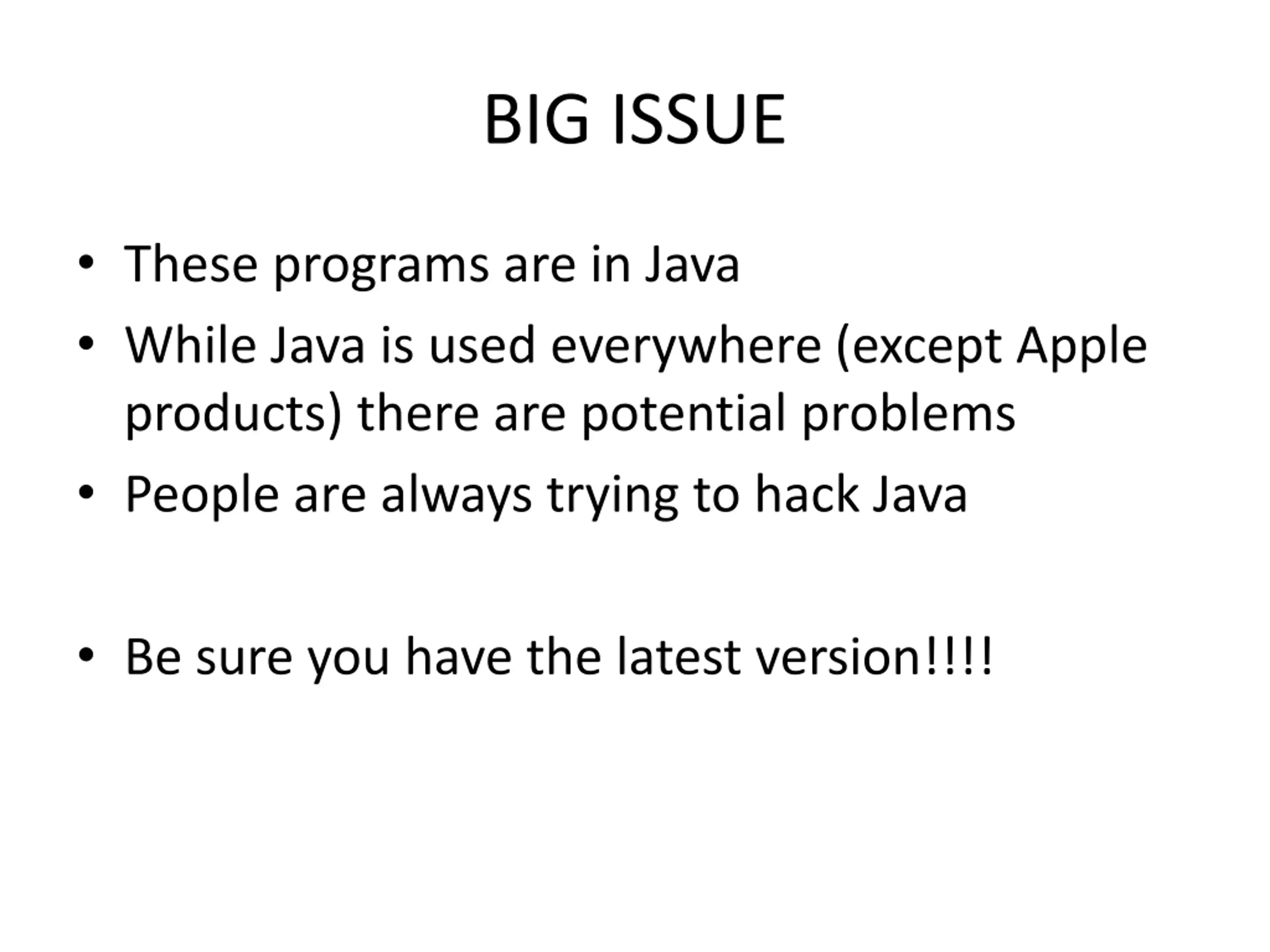 BIG ISSUE

• These programs are in Java
• While Java is used everywhere (except Apple products) there are potential problems
• People are always trying to hack Java

• Be sure you have the latest version!!!!